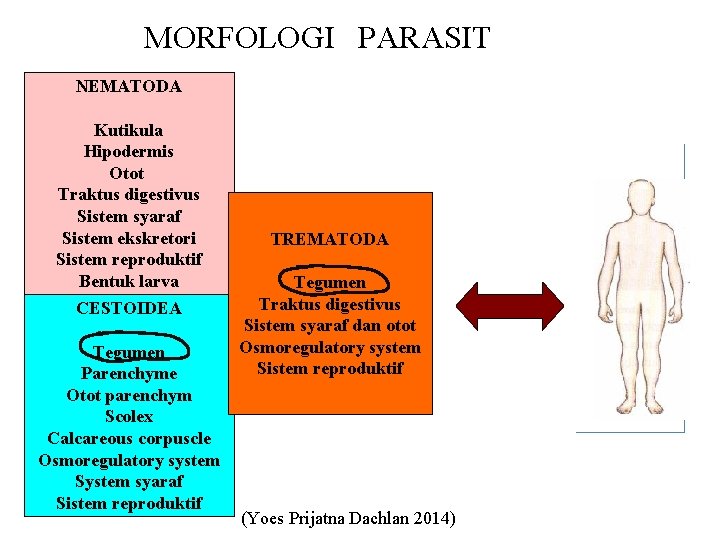 MORFOLOGI PARASIT

NEMATODA

Kutikula
Hipodermis
Otot
Traktus digestivus
Sistem syaraf
Sistem ekskretori
Sistem reproduktif
Bentuk larva

CESTOIDEA

Tegumen
Parenchyme
Otot parenchym
Scolex
Calcareous corpuscle
Osmoregulatory system
System syaraf
Sistem reproduktif

TREMATODA

Tegumen
Traktus digestivus
Sistem syaraf dan otot
Osmoregulatory system
Sistem reproduktif

(Yoes Prijatna Dachlan 2014)